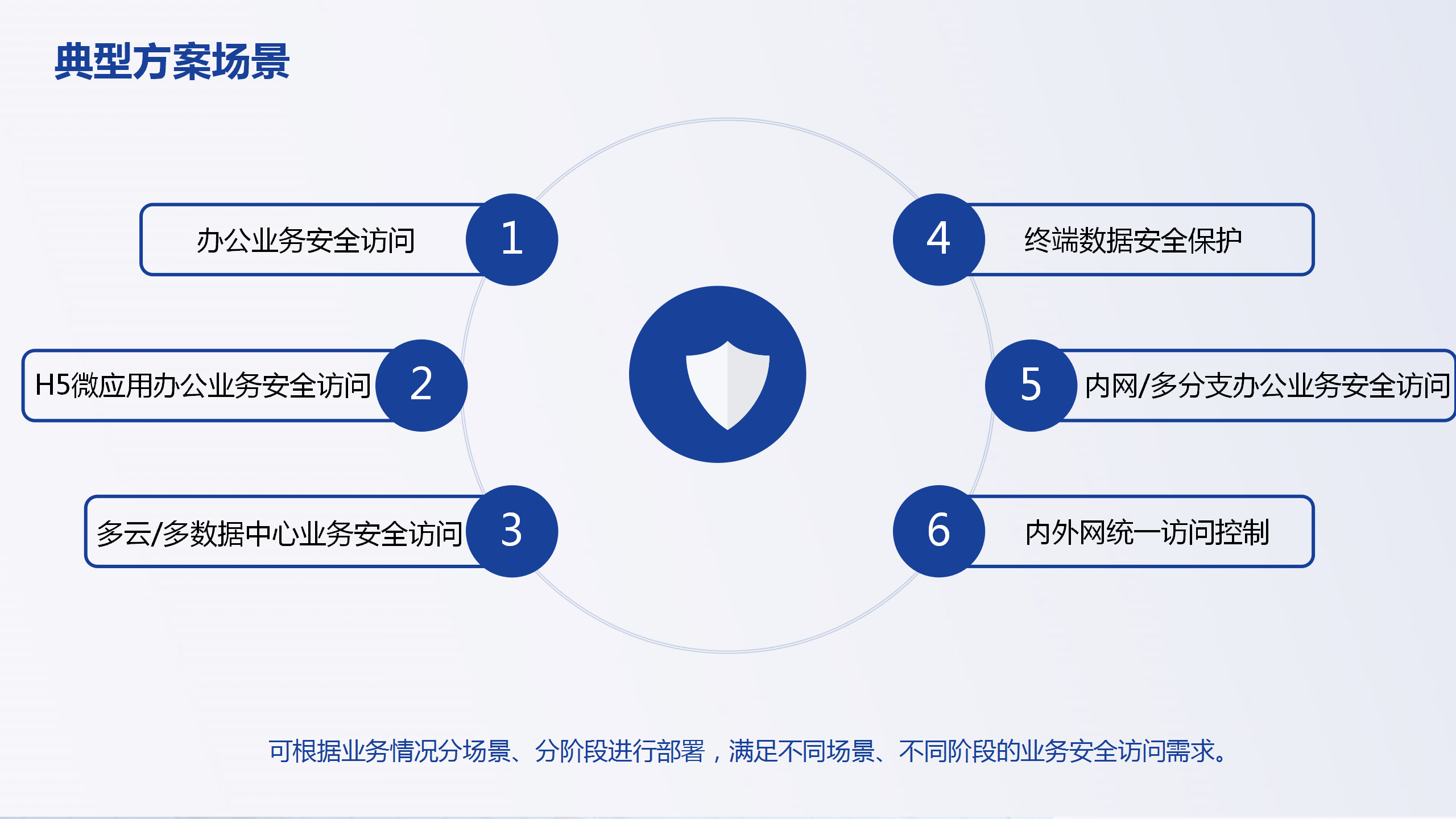 典型方案场景

办公业务安全访问 1

H5微应用办公业务安全访问 2

多云/多数据中心业务安全访问 3

4 终端数据安全保护

5 内网/多分支办公业务安全访问

6 内外网统一访问控制

可根据业务情况分场景、分阶段进行部署，满足不同场景、不同阶段的业务安全访问需求。